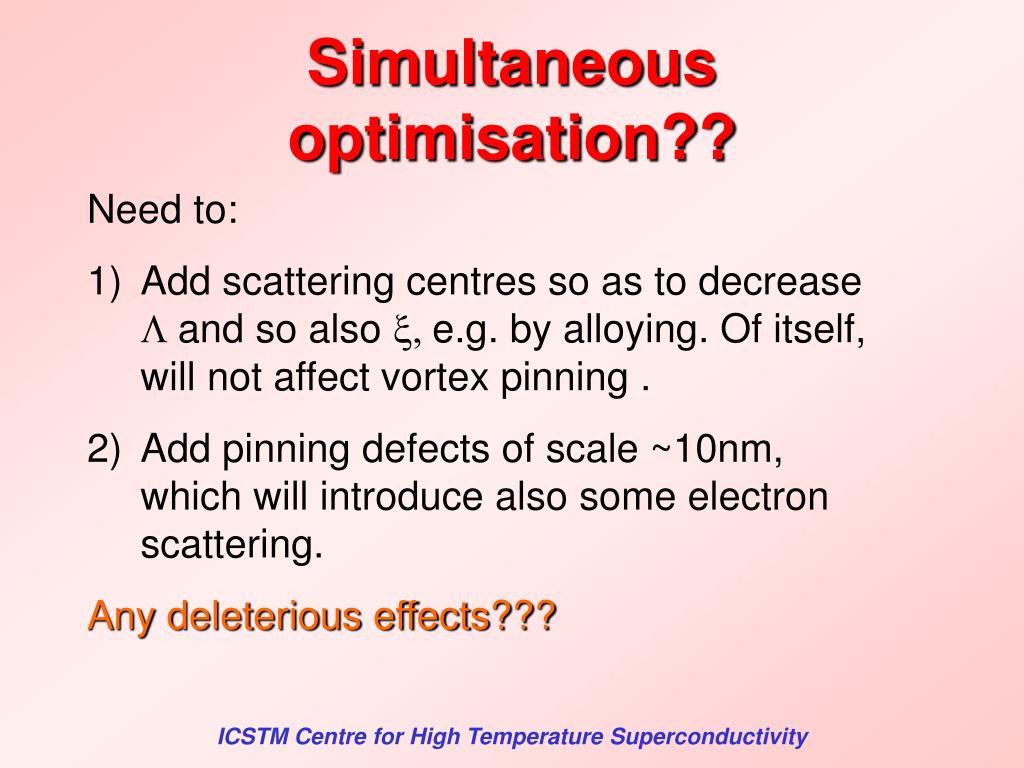 Simultaneous optimisation??

Need to:

1) Add scattering centres so as to decrease $\Lambda$ and so also $\xi$, e.g. by alloying. Of itself, will not affect vortex pinning .

2) Add pinning defects of scale ~10nm, which will introduce also some electron scattering.

Any deleterious effects???

ICSTM Centre for High Temperature Superconductivity